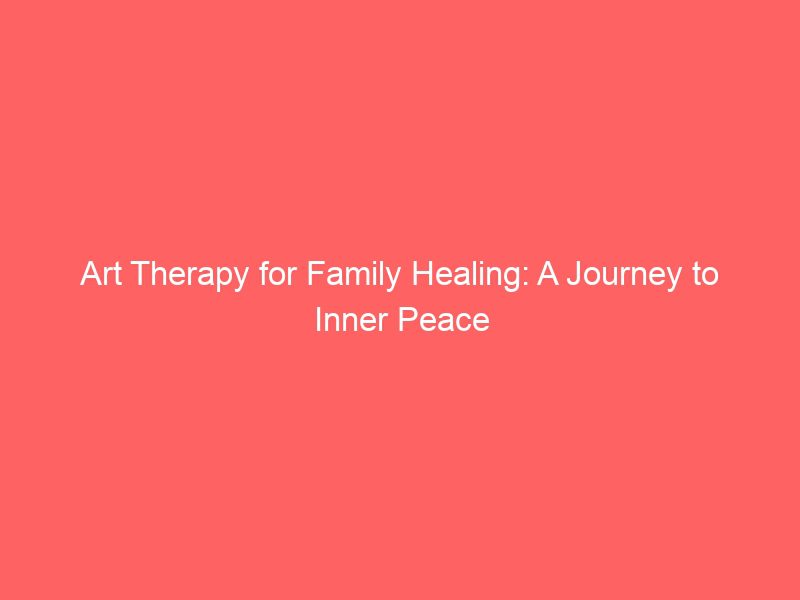 Art Therapy for Family Healing: A Journey to Inner Peace